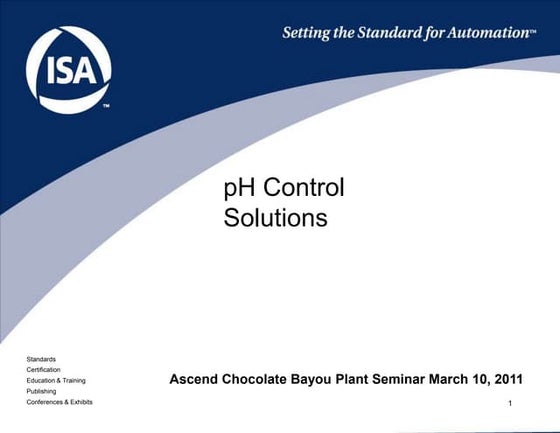 ISA™

Setting the Standard for Automation™

pH Control Solutions

Standards
Certification
Education & Training
Publishing
Conferences & Exhibits

Ascend Chocolate Bayou Plant Seminar March 10, 2011

1